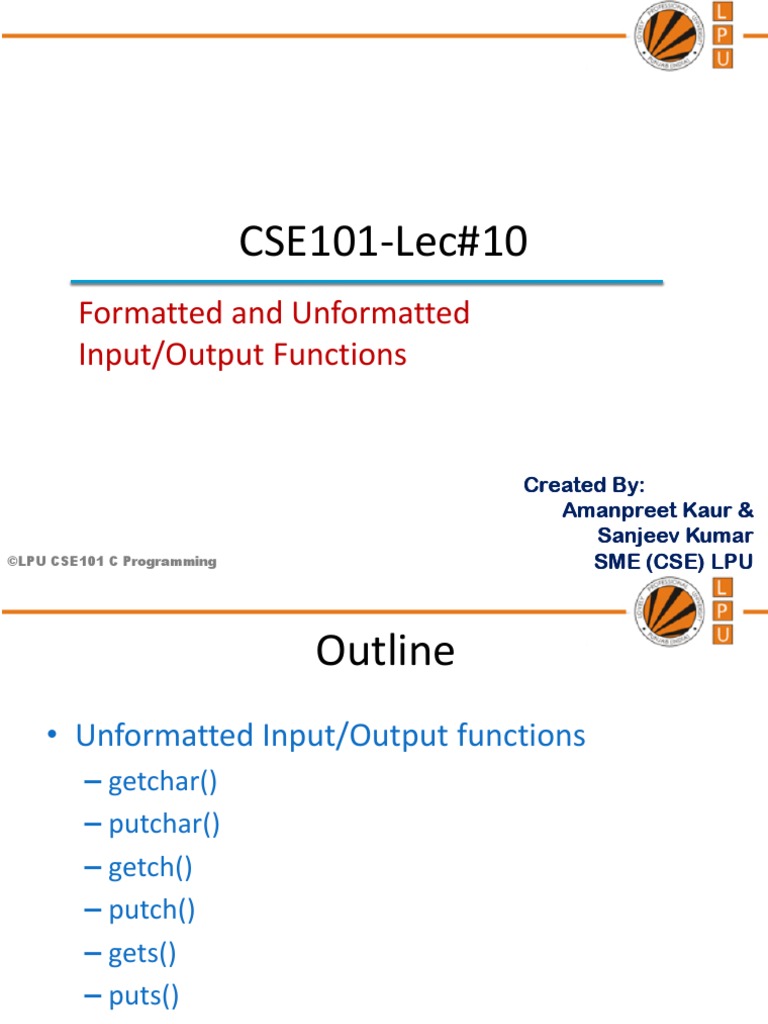 L
P
U

CSE101-Lec#10

Formatted and Unformatted Input/Output Functions

Created By:
Amanpreet Kaur &
Sanjeev Kumar
SME (CSE) LPU

©LPU CSE101 C Programming

L
P
U

Outline

• Unformatted Input/Output functions
– getchar()
– putchar()
– getch()
– putch()
– gets()
– puts()